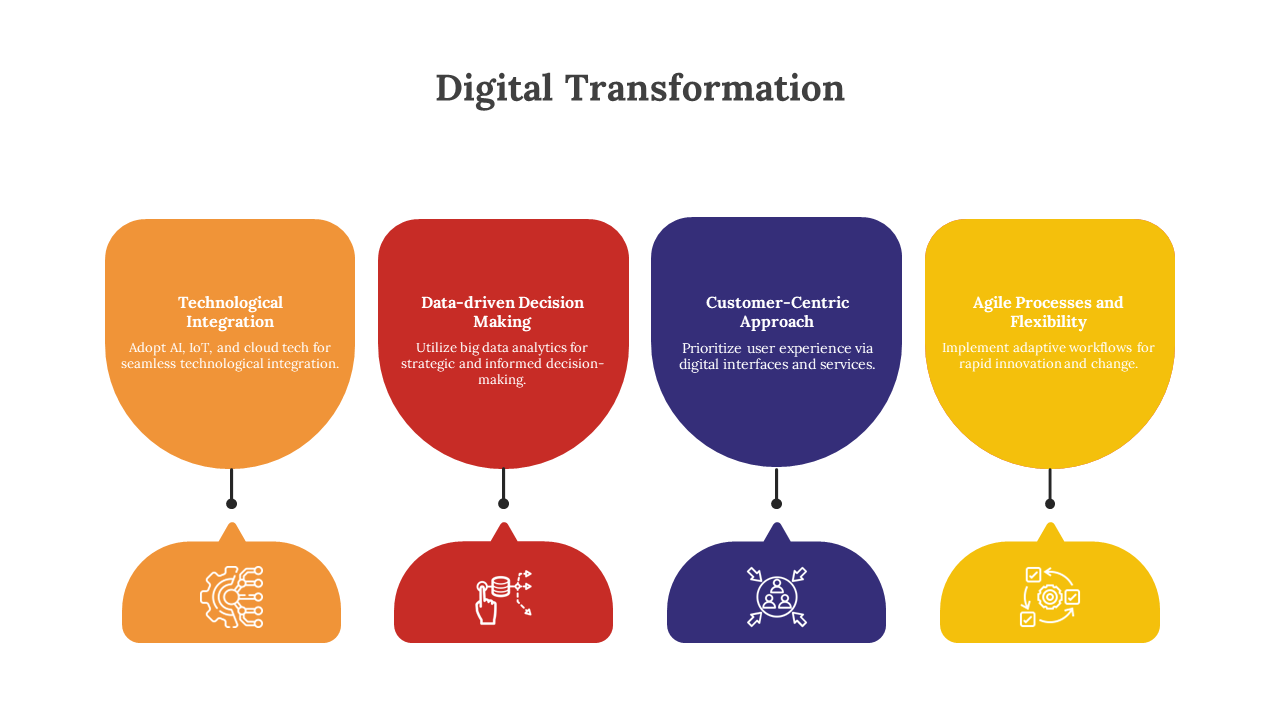 Digital Transformation

Technological Integration

Adopt AI, IoT, and cloud tech for seamless technological integration.

Data-driven Decision Making

Utilize big data analytics for strategic and informed decision-making.

Customer-Centric Approach

Prioritize user experience via digital interfaces and services.

Agile Processes and Flexibility

Implement adaptive workflows for rapid innovation and change.